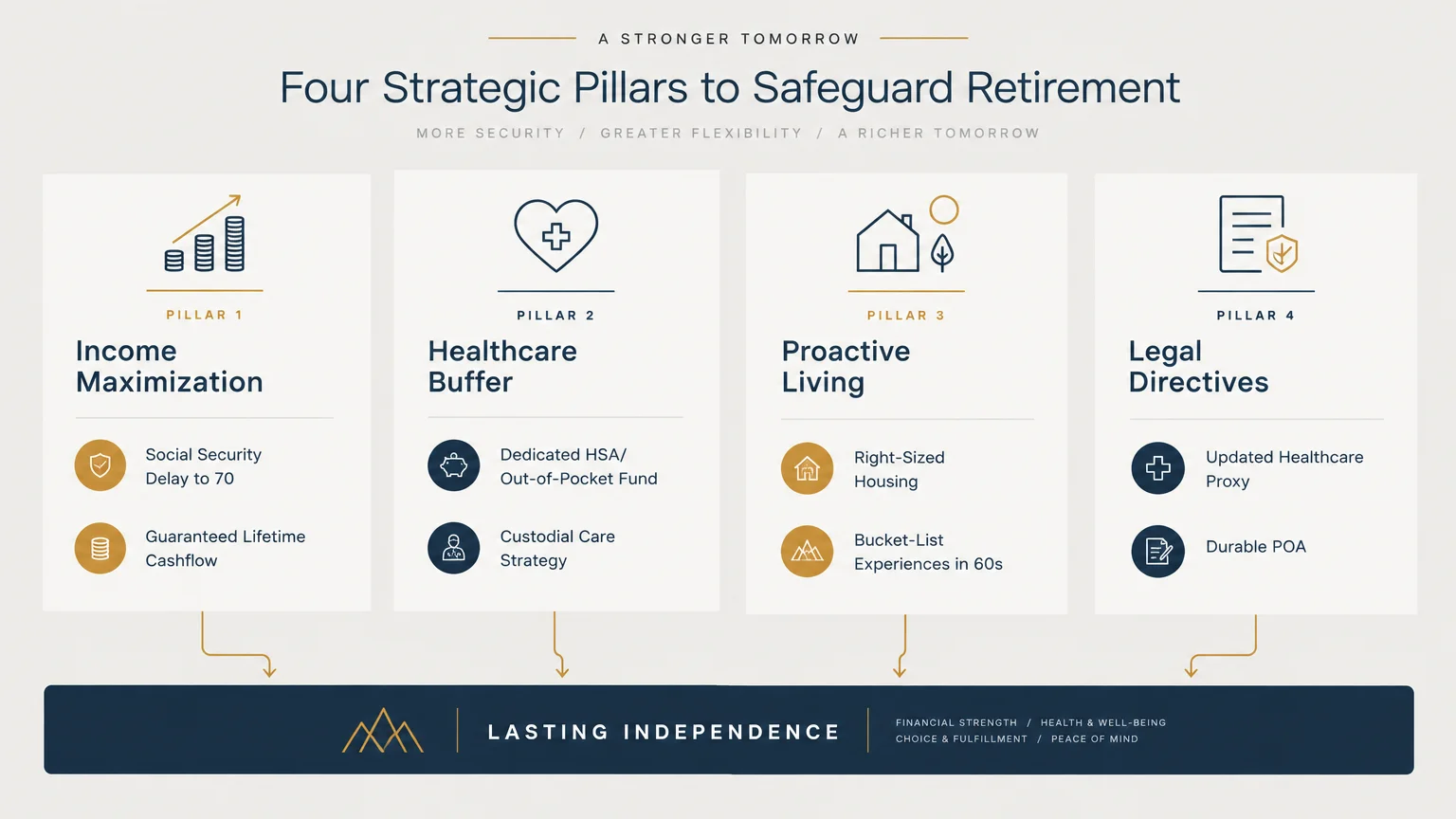 A STRONGER TOMORROW

Four Strategic Pillars to Safeguard Retirement

MORE SECURITY / GREATER FLEXIBILITY / A RICHER TOMORROW

PILLAR 1

Income Maximization

Social Security Delay to 70

Guaranteed Lifetime Cashflow

PILLAR 2

Healthcare Buffer

Dedicated HSA/ Out-of-Pocket Fund

Custodial Care Strategy

PILLAR 3

Proactive Living

Right-Sized Housing

Bucket-List Experiences in 60s

PILLAR 4

Legal Directives

Updated Healthcare Proxy

Durable POA

LASTING INDEPENDENCE

FINANCIAL STRENGTH / HEALTH & WELL-BEING
CHOICE & FULFILLMENT / PEACE OF MIND